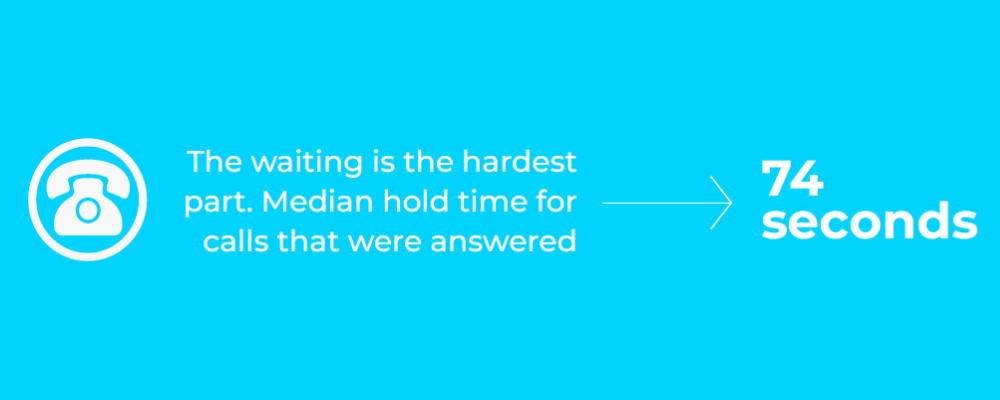 The waiting is the hardest part. Median hold time for calls that were answered

74 seconds